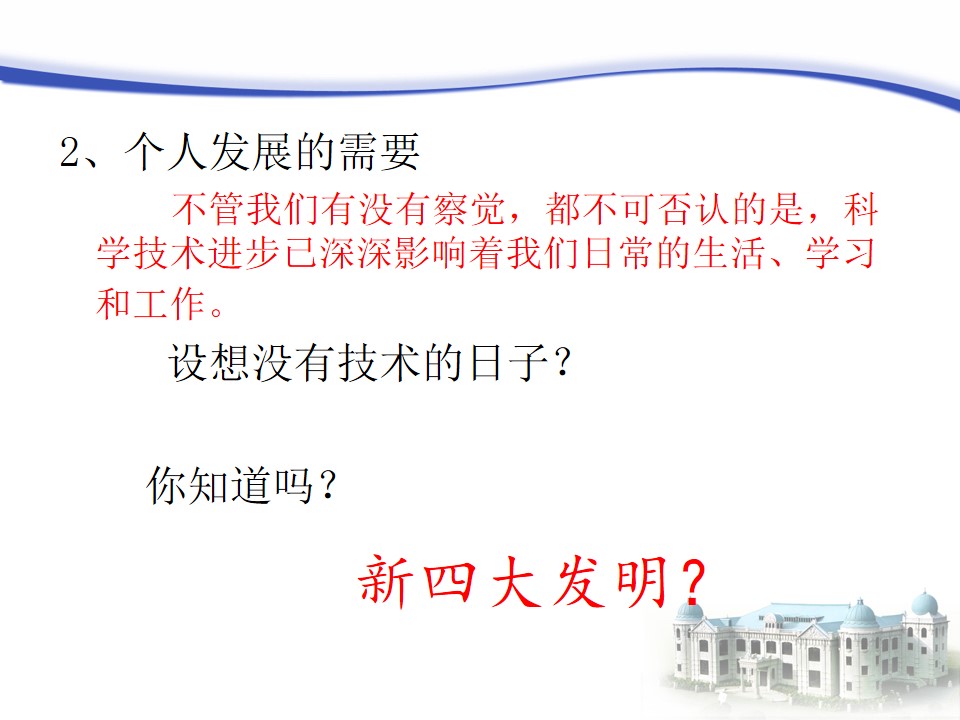 2、个人发展的需要

不管我们有没有察觉，都不可否认的是，科学技术进步已深深影响着我们日常的生活、学习和工作。

设想没有技术的日子？

你知道吗？

新四大发明？